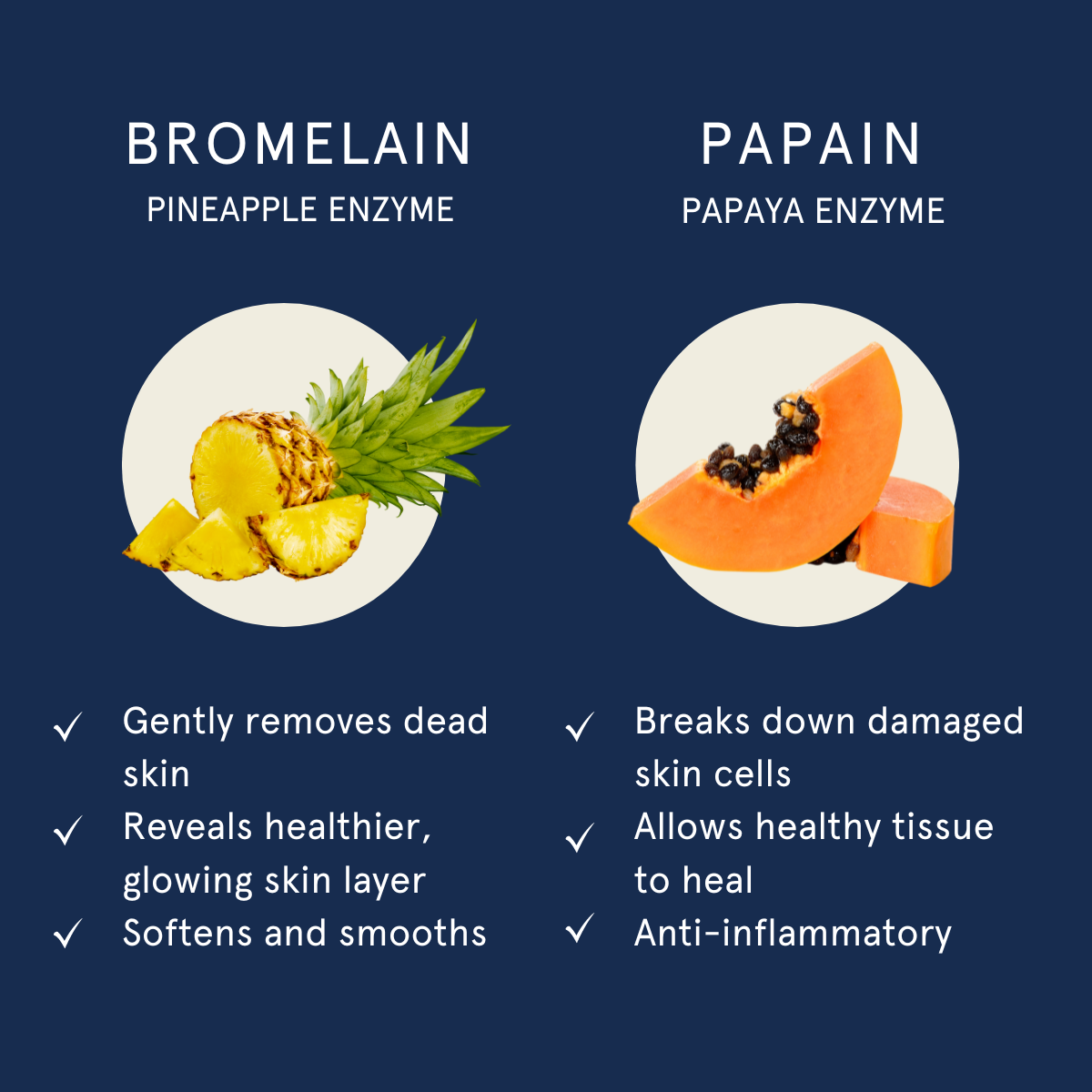 BROMELAIN
PINEAPPLE ENZYME

✓ Gently removes dead skin
✓ Reveals healthier, glowing skin layer
✓ Softens and smooths

PAPAIN
PAPAYA ENZYME

✓ Breaks down damaged skin cells
✓ Allows healthy tissue to heal
✓ Anti-inflammatory